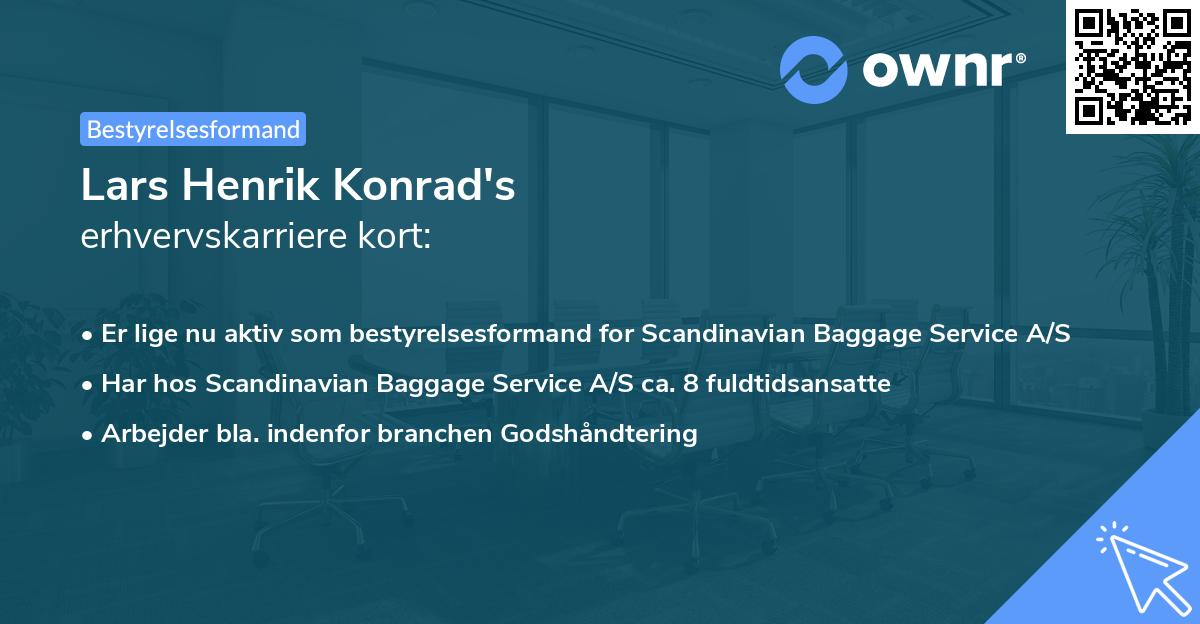 ownr®

Bestyrelsesformand

Lars Henrik Konrad's
erhvervskarriere kort:

• Er lige nu aktiv som bestyrelsesformand for Scandinavian Baggage Service A/S
• Har hos Scandinavian Baggage Service A/S ca. 8 fuldtidsansatte
• Arbejder bla. indenfor branchen Godshåndtering